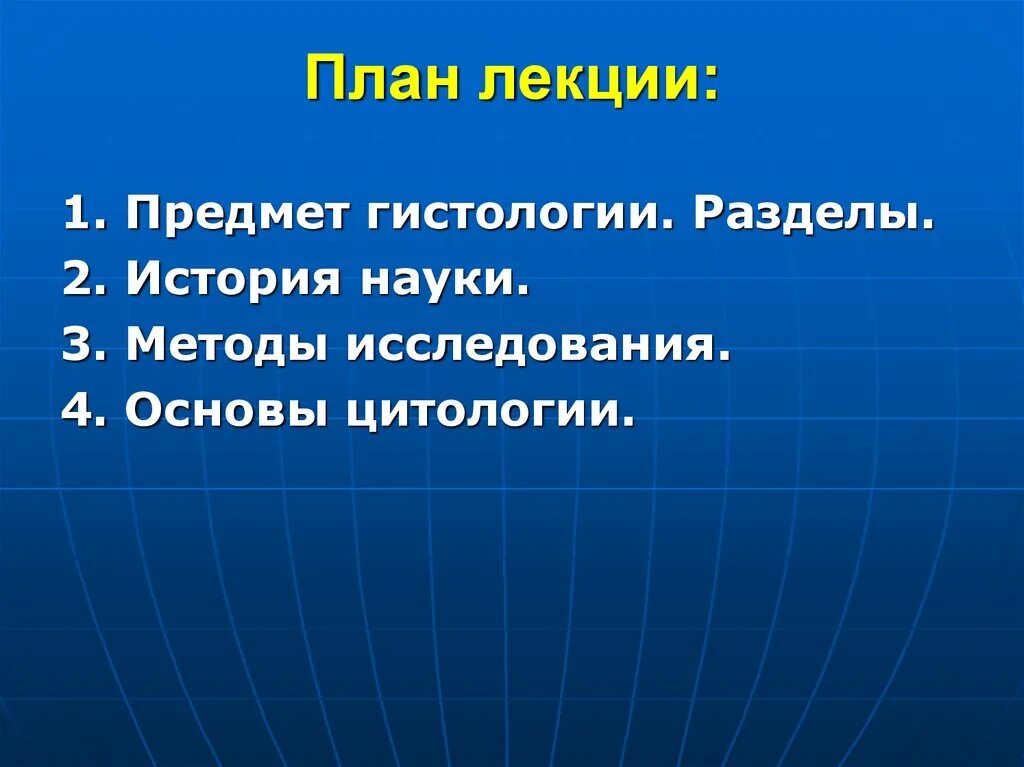 План лекции:

1. Предмет гистологии. Разделы.
2. История науки.
3. Методы исследования.
4. Основы цитологии.